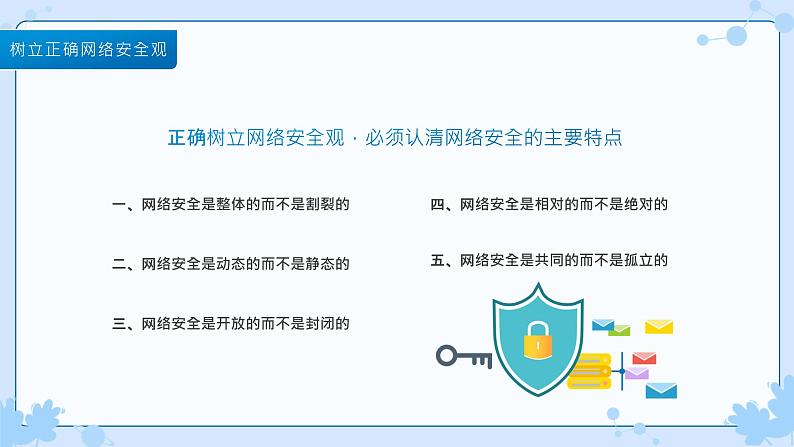 树立正确网络安全观

正确树立网络安全观 · 必须认清网络安全的主要特点

一、网络安全是整体的而不是割裂的

二、网络安全是动态的而不是静态的

三、网络安全是开放的而不是封闭的

四、网络安全是相对的而不是绝对的

五、网络安全是共同的而不是孤立的